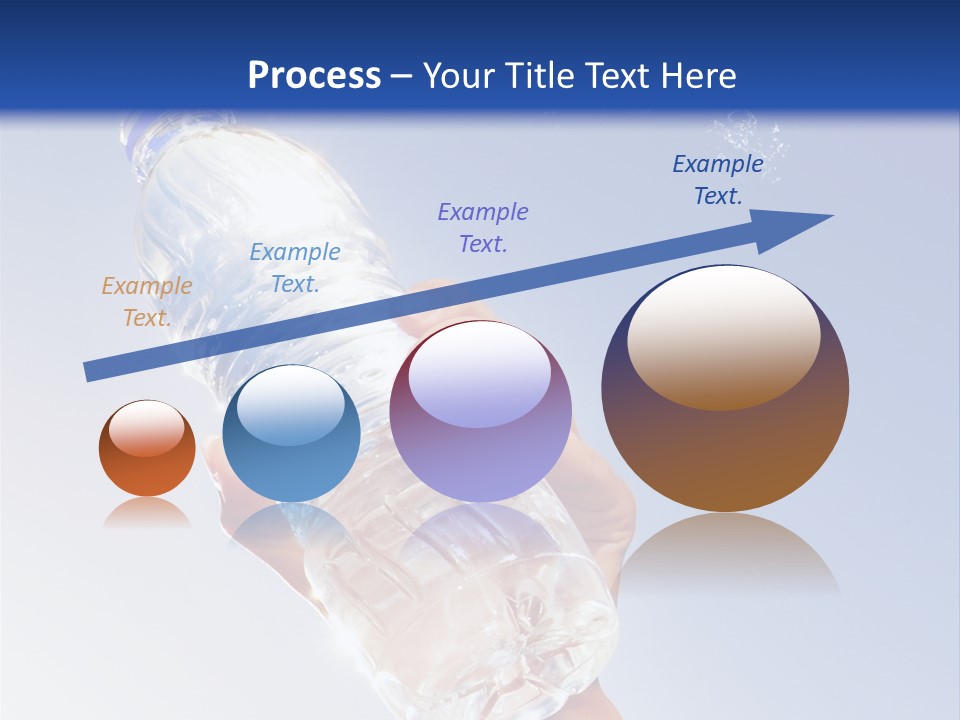 Process – Your Title Text Here

Example Text.

Example Text.

Example Text.

Example Text.